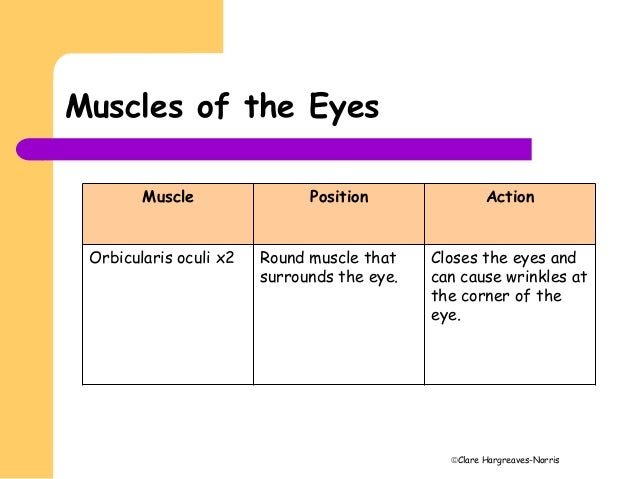 Muscles of the Eyes

| Muscle | Position | Action |
|---|---|---|
| Orbicularis oculi x2 | Round muscle that surrounds the eye. | Closes the eyes and can cause wrinkles at the corner of the eye. |

©Clare Hargreaves-Norris